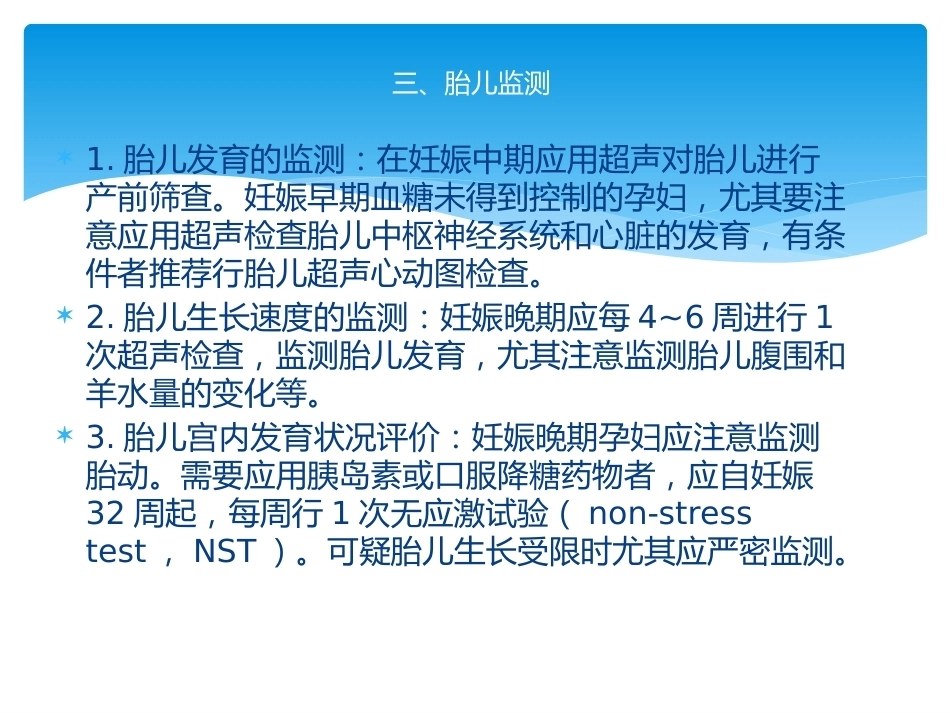 三、胎儿监测

1. 胎儿发育的监测：在妊娠中期应用超声对胎儿进行产前筛查。妊娠早期血糖未得到控制的孕妇，尤其要注意应用超声检查胎儿中枢神经系统和心脏的发育，有条件者推荐行胎儿超声心动图检查。

2. 胎儿生长速度的监测：妊娠晚期应每 4~6 周进行 1 次超声检查，监测胎儿发育，尤其注意监测胎儿腹围和羊水量的变化等。

3. 胎儿宫内发育状况评价：妊娠晚期孕妇应注意监测胎动。需要应用胰岛素或口服降糖药物者，应自妊娠 32 周起，每周行 1 次无应激试验（ non-stress test ， NST ）。可疑胎儿生长受限时尤其应严密监测。